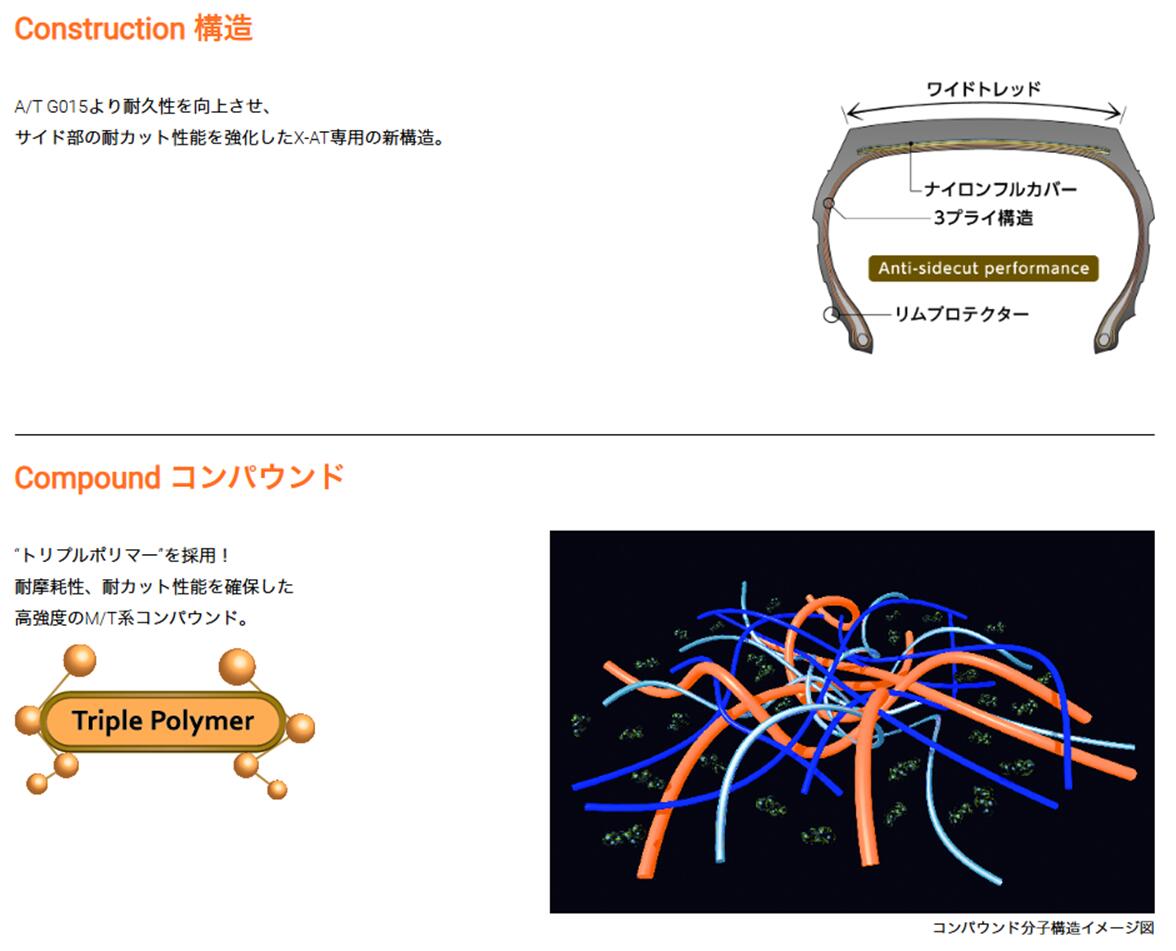 Construction 構造

A/T G015より耐久性を向上させ、
サイド部の耐カット性能を強化したX-AT専用の新構造。

ワイドトレッド

ナイロンフルカバー

3プライ構造

Anti-sidecut performance

リムプロテクター

Compound コンパウンド

"トリプルポリマー"を採用！
耐摩耗性、耐カット性能を確保した
高強度のM/T系コンパウンド。

Triple Polymer

コンパウンド分子構造イメージ図